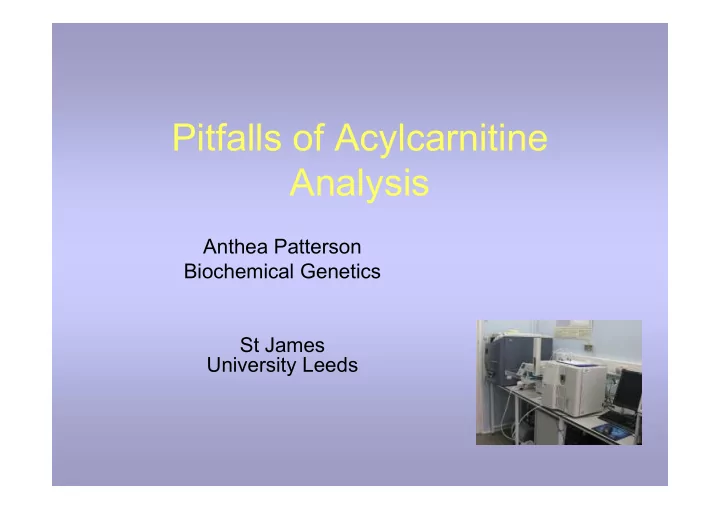 Pitfalls of Acylcarnitine Analysis

Anthea Patterson
Biochemical Genetics

St James
University Leeds